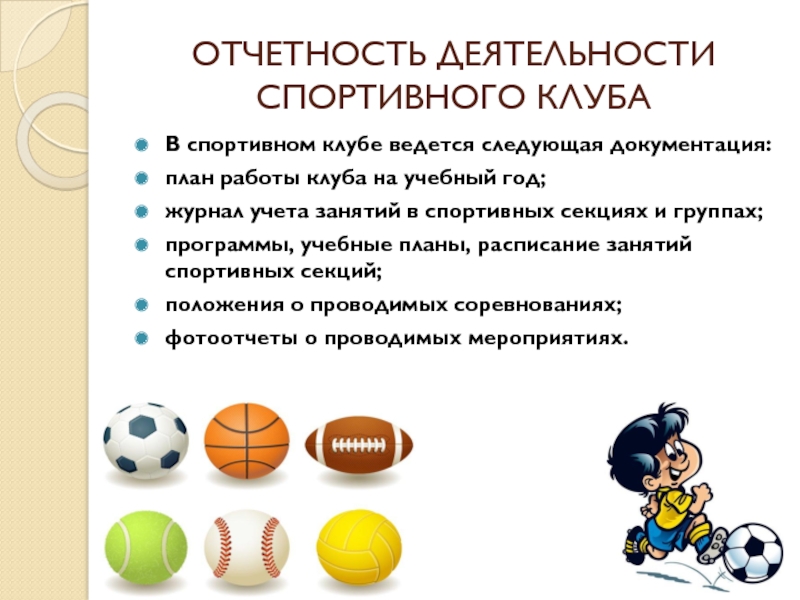 ОТЧЕТНОСТЬ ДЕЯТЕЛЬНОСТИ СПОРТИВНОГО КЛУБА

В спортивном клубе ведется следующая документация:

план работы клуба на учебный год;

журнал учета занятий в спортивных секциях и группах;

программы, учебные планы, расписание занятий спортивных секций;

положения о проводимых соревнованиях;

фотоотчеты о проводимых мероприятиях.